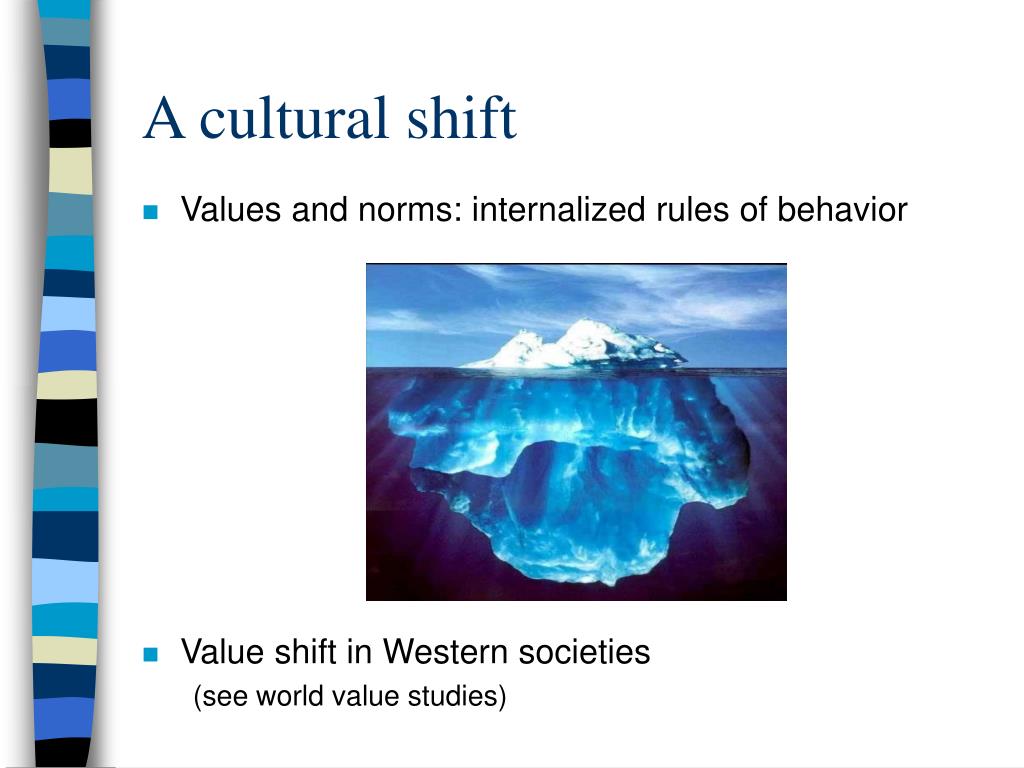 A cultural shift

Values and norms: internalized rules of behavior

Value shift in Western societies
(see world value studies)